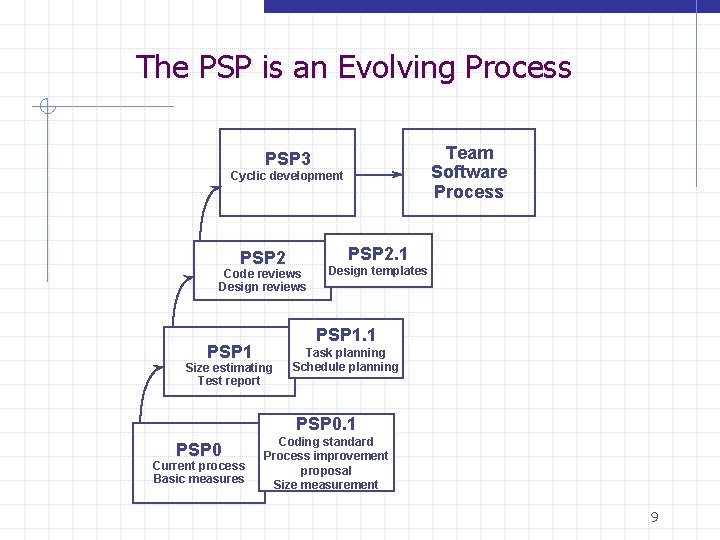 The PSP is an Evolving Process

PSP3
Cyclic development

Team Software Process

PSP2
Code reviews
Design reviews

PSP2.1
Design templates

PSP1
Size estimating
Test report

PSP1.1
Task planning
Schedule planning

PSP0
Current process
Basic measures

PSP0.1
Coding standard
Process improvement proposal
Size measurement

9